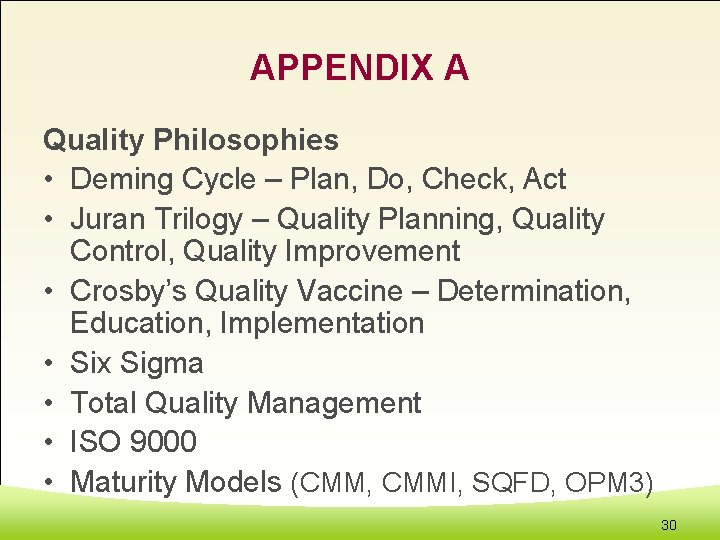 APPENDIX A

Quality Philosophies

• Deming Cycle – Plan, Do, Check, Act
• Juran Trilogy – Quality Planning, Quality Control, Quality Improvement
• Crosby's Quality Vaccine – Determination, Education, Implementation
• Six Sigma
• Total Quality Management
• ISO 9000
• Maturity Models (CMM, CMMI, SQFD, OPM3)

30